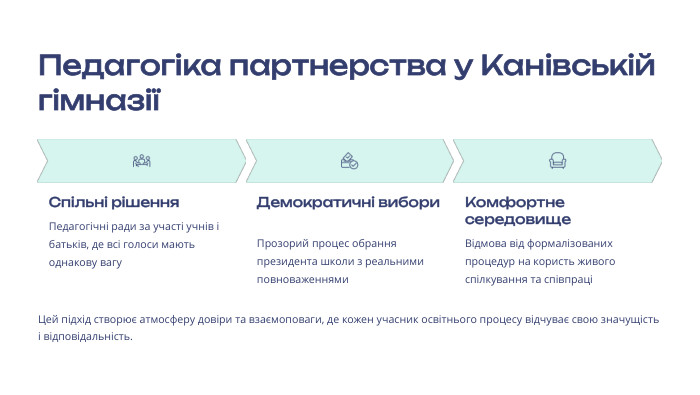 Педагогіка партнерства у Канівській гімназії

Спільні рішення

Педагогічні ради за участі учнів і батьків, де всі голоси мають однакову вагу

Демократичні вибори

Прозорий процес обрання президента школи з реальними повноваженнями

Комфортне середовище

Відмова від формалізованих процедур на користь живого спілкування та співпраці

Цей підхід створює атмосферу довіри та взаємоповаги, де кожен учасник освітнього процесу відчуває свою значущість і відповідальність.